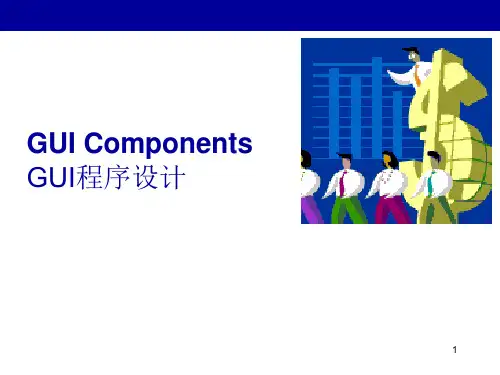 GUI Components
GUI程序设计

1